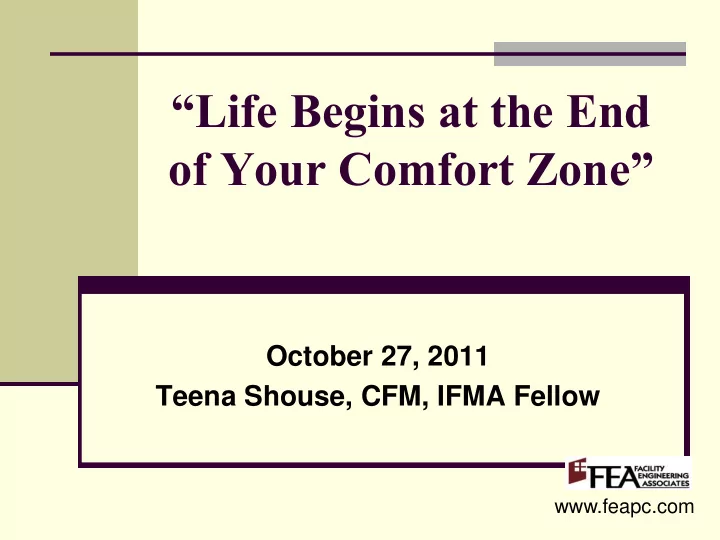 “Life Begins at the End of Your Comfort Zone”

October 27, 2011
Teena Shouse, CFM, IFMA Fellow

FEA FACILITY ENGINEERING ASSOCIATES

www.feapc.com